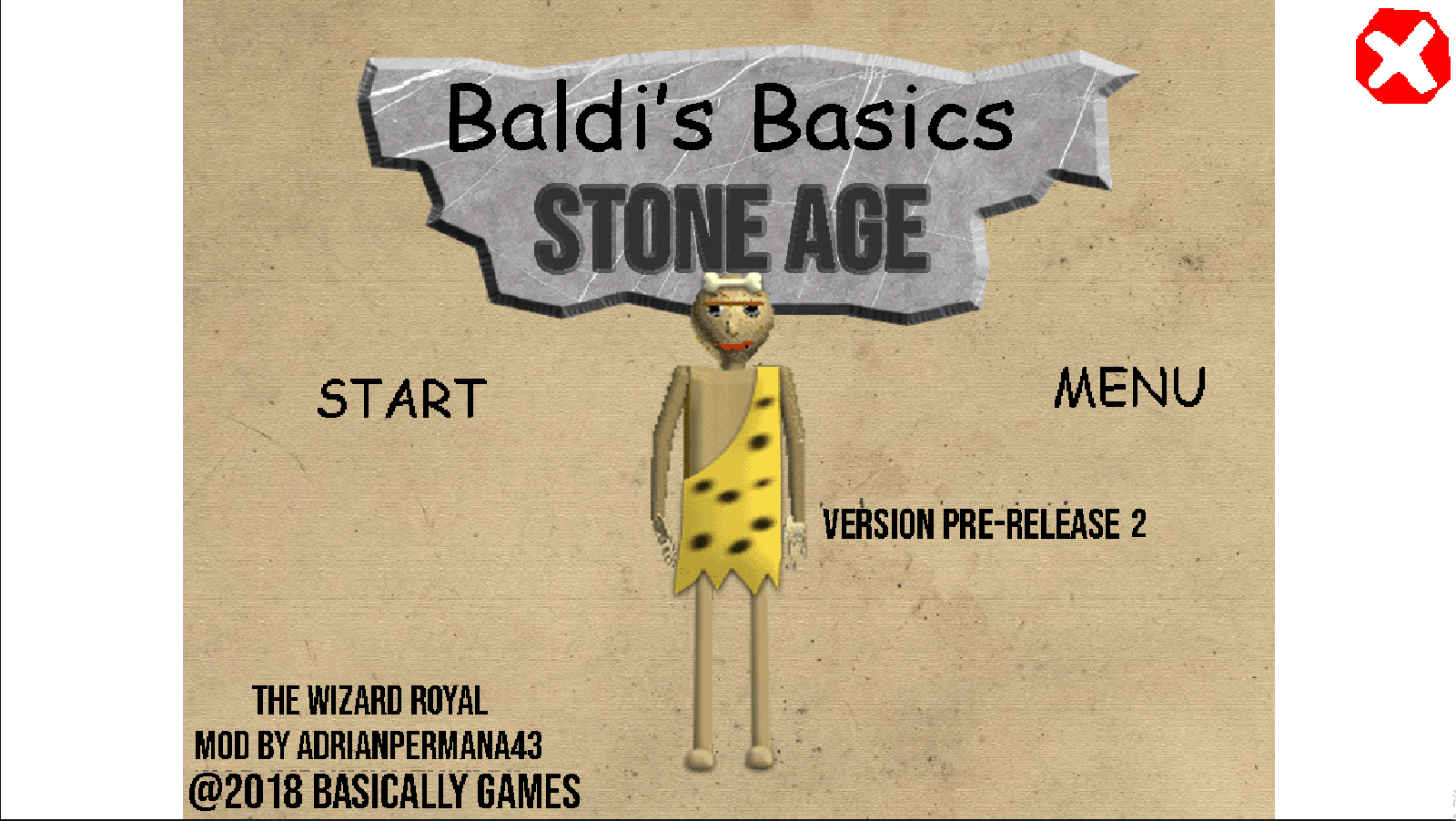 Baldi's Basics
STONE AGE

START

MENU

VERSION PRE-RELEASE 2

THE WIZARD ROYAL
MOD BY ADRIANPERMANA43
@2018 BASICALLY GAMES